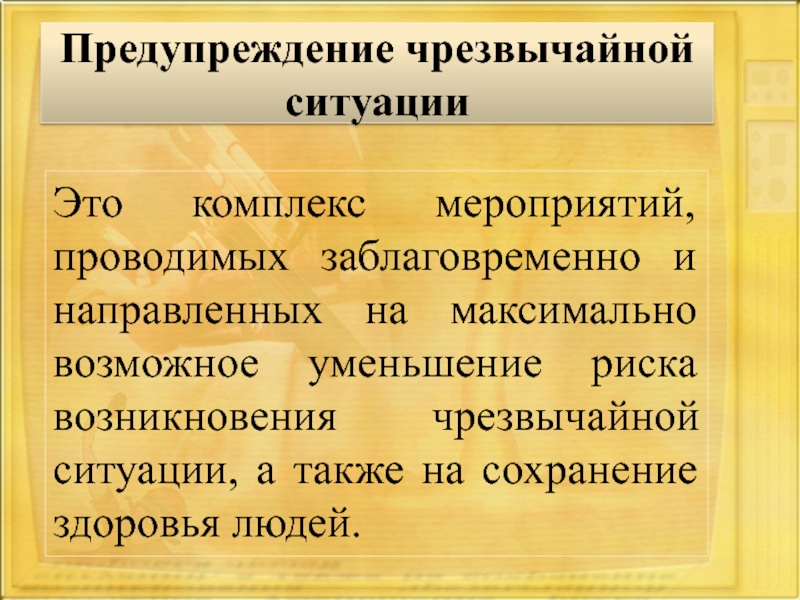 Предупреждение чрезвычайной ситуации

Это комплекс мероприятий, проводимых заблаговременно и направленных на максимально возможное уменьшение риска возникновения чрезвычайной ситуации, а также на сохранение здоровья людей.